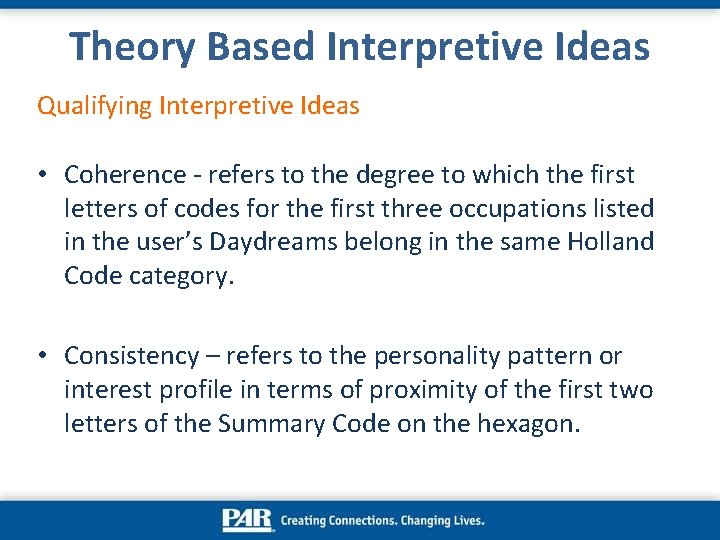 Theory Based Interpretive Ideas

Qualifying Interpretive Ideas

• Coherence - refers to the degree to which the first letters of codes for the first three occupations listed in the user's Daydreams belong in the same Holland Code category.

• Consistency – refers to the personality pattern or interest profile in terms of proximity of the first two letters of the Summary Code on the hexagon.

PAR Creating Connections. Changing Lives.